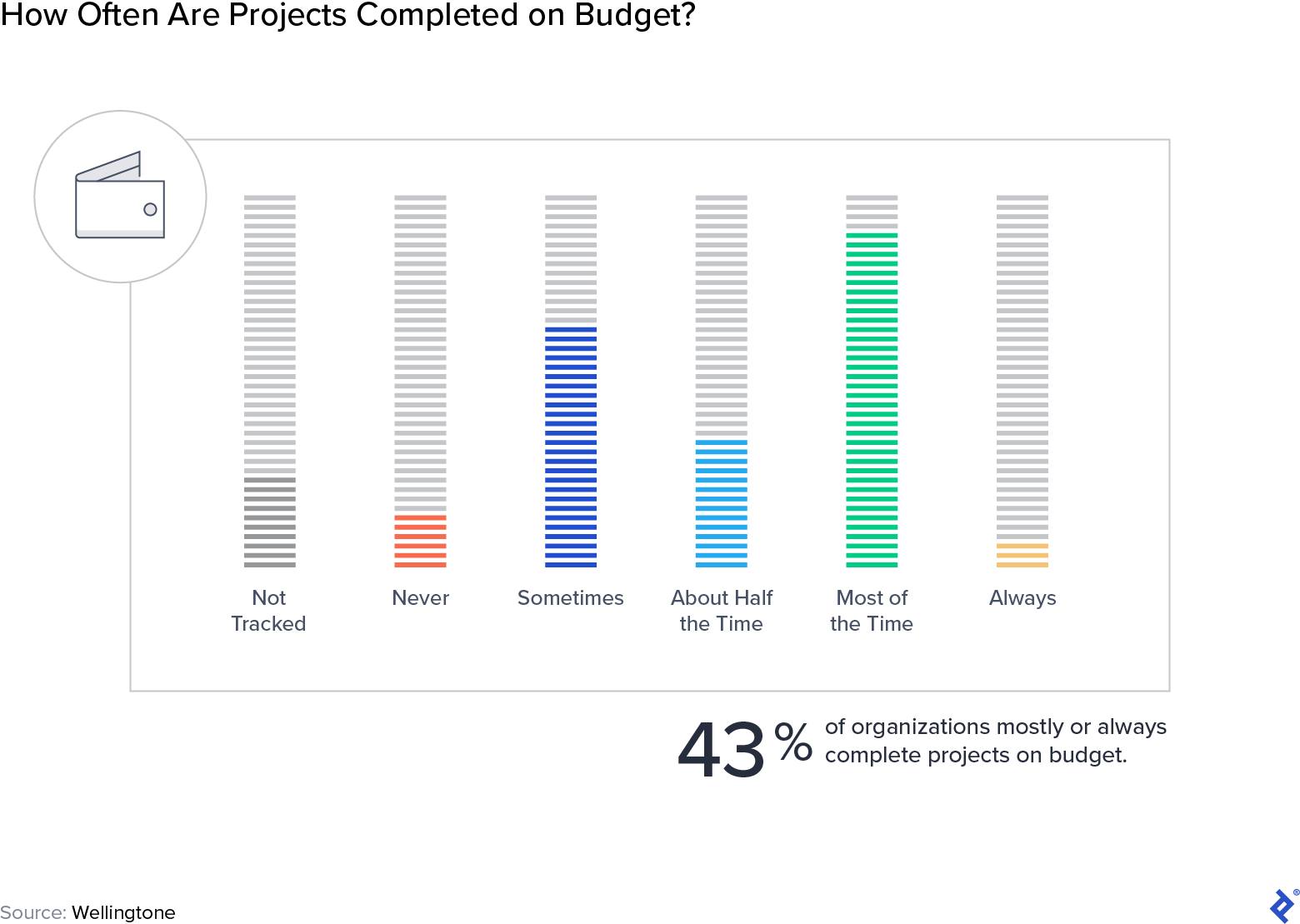 How Often Are Projects Completed on Budget?

Not Tracked

Never

Sometimes

About Half the Time

Most of the Time

Always

43% of organizations mostly or always complete projects on budget.

Source: Wellingtone